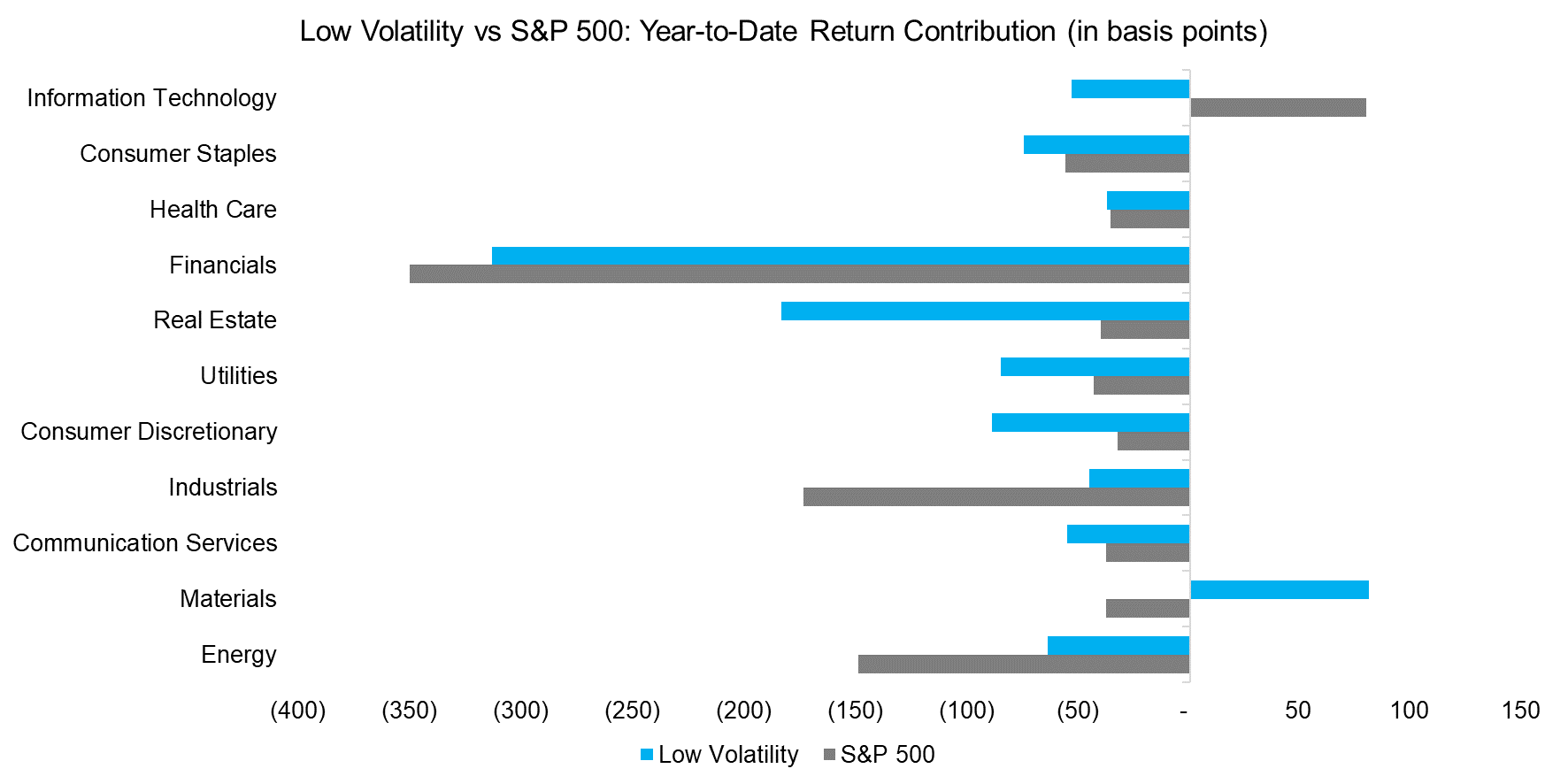 Low Volatility vs S&P 500: Year-to-Date Return Contribution (in basis points)

Information Technology
Consumer Staples
Health Care
Financials
Real Estate
Utilities
Consumer Discretionary
Industrials
Communication Services
Materials
Energy

(400) (350) (300) (250) (200) (150) (100) (50) - 50 100 150

Low Volatility S&P 500